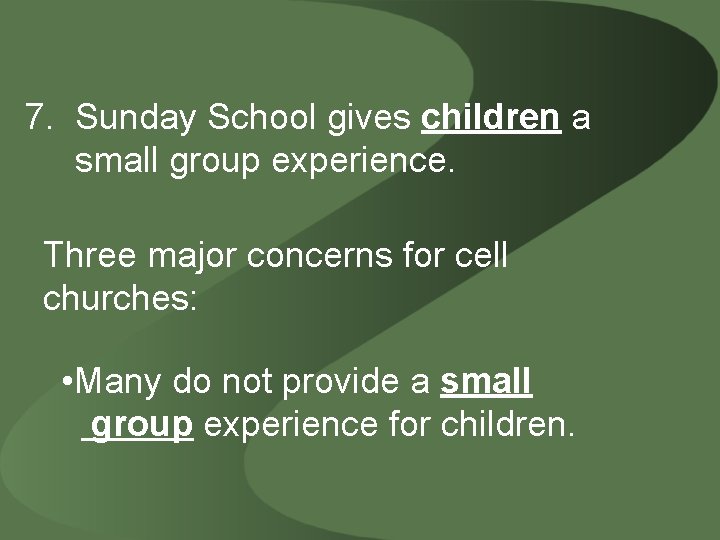 7. Sunday School gives children a small group experience.

Three major concerns for cell churches:

•Many do not provide a small group experience for children.